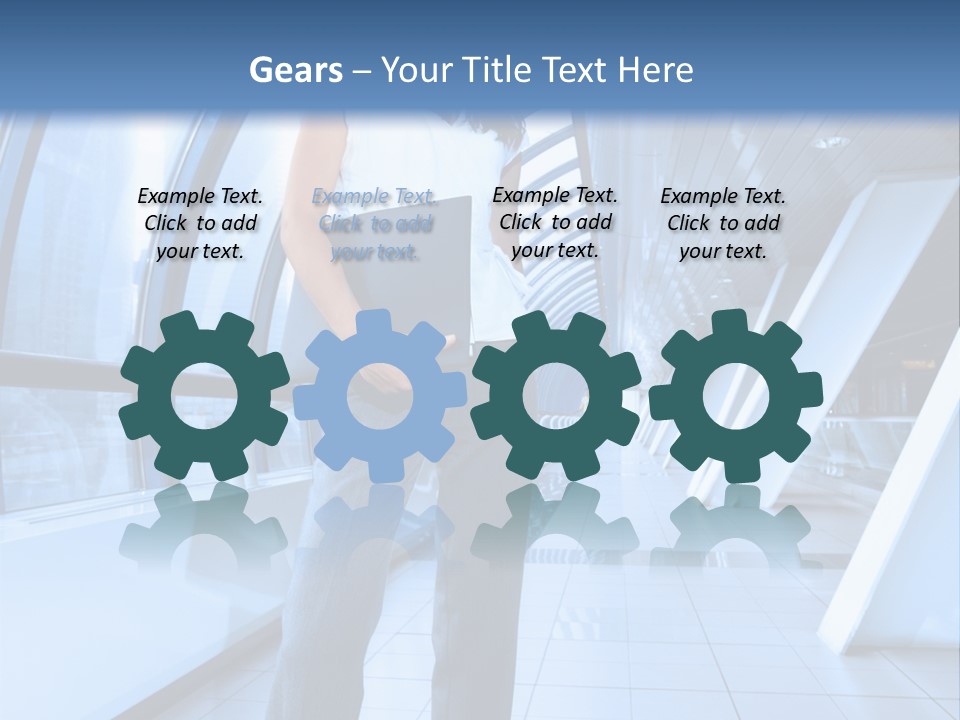 Gears – Your Title Text Here

Example Text. Click to add your text.

Example Text. Click to add your text.

Example Text. Click to add your text.

Example Text. Click to add your text.